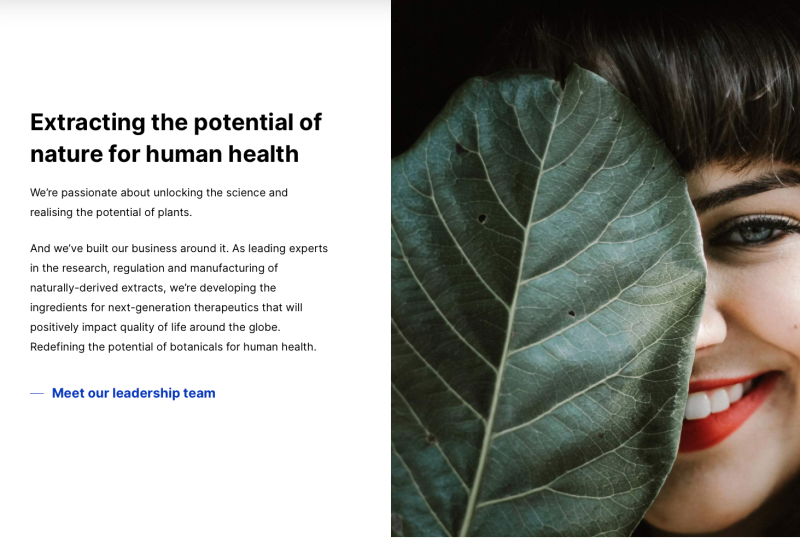 Extracting the potential of nature for human health

We're passionate about unlocking the science and realising the potential of plants.

And we've built our business around it. As leading experts in the research, regulation and manufacturing of naturally-derived extracts, we're developing the ingredients for next-generation therapeutics that will positively impact quality of life around the globe. Redefining the potential of botanicals for human health.

— Meet our leadership team